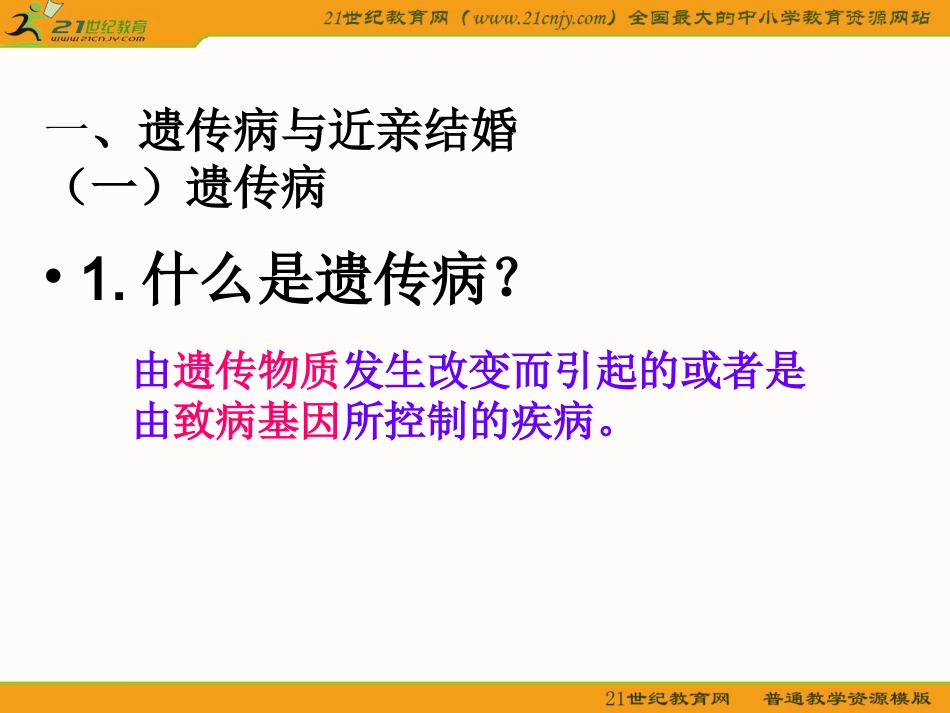 21世纪教育
www.21cnjy.com

21世纪教育网（www.21cnjy.com）全国最大的中小学教育资源网站

一、遗传病与近亲结婚
（一）遗传病

• 1. 什么是遗传病？

由遗传物质发生改变而引起的或者是由致病基因所控制的疾病。

21世纪教育网　普通教学资源模版